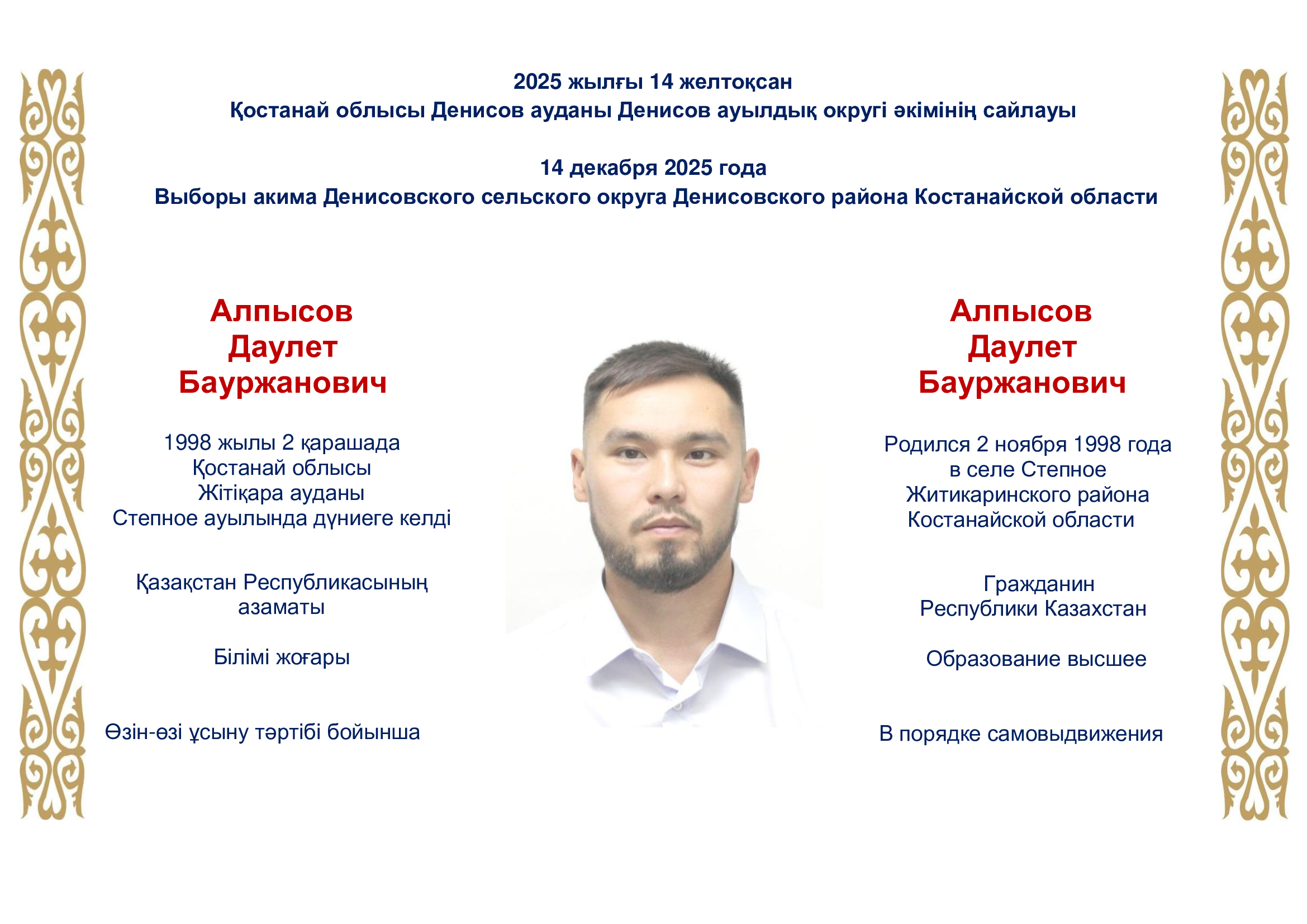 2025 жылғы 14 желтоқсан
Қостанай облысы Денисов ауданы Денисов ауылдық округі әкімінің сайлауы

14 декабря 2025 года
Выборы акима Денисовского сельского округа Денисовского района Костанайской области

Алпысов
Даулет
Бауржанович

1998 жылы 2 қарашада Қостанай облысы Жітіқара ауданы Степное ауылында дүниеге келді

Қазақстан Республикасының азаматы

Білімі жоғары

Өзін-өзі ұсыну тәртібі бойынша

Алпысов
Даулет
Бауржанович

Родился 2 ноября 1998 года в селе Степное Житикаринского района Костанайской области

Гражданин Республики Казахстан

Образование высшее

В порядке самовыдвижения